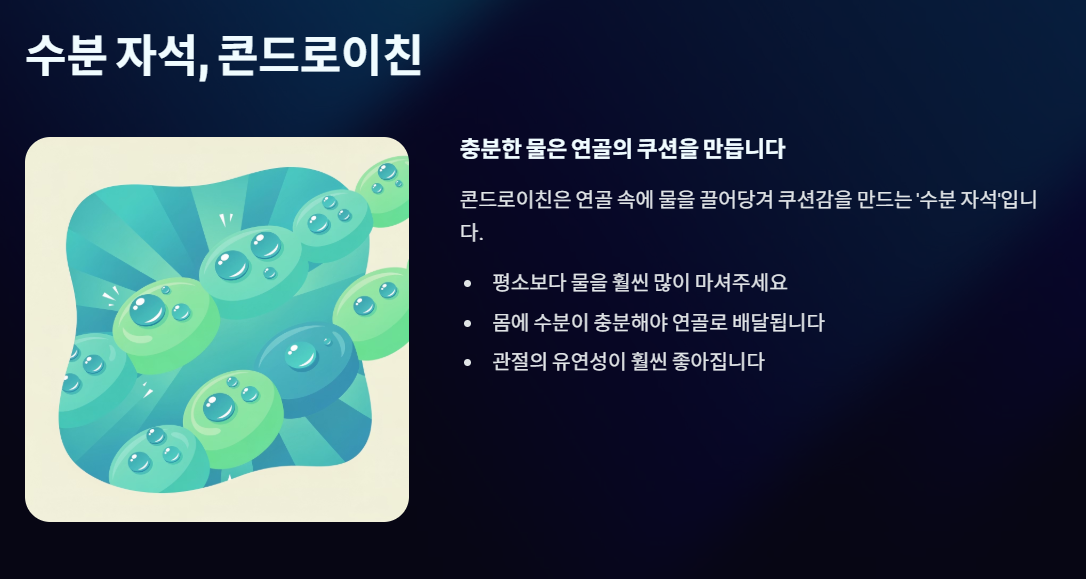 수분 자석, 콘드로이친

충분한 물은 연골의 쿠션을 만듭니다

콘드로이친은 연골 속에 물을 끌어당겨 쿠션감을 만드는 '수분 자석'입니다.

- 평소보다 물을 훨씬 많이 마셔주세요
- 몸에 수분이 충분해야 연골로 배달됩니다
- 관절의 유연성이 훨씬 좋아집니다